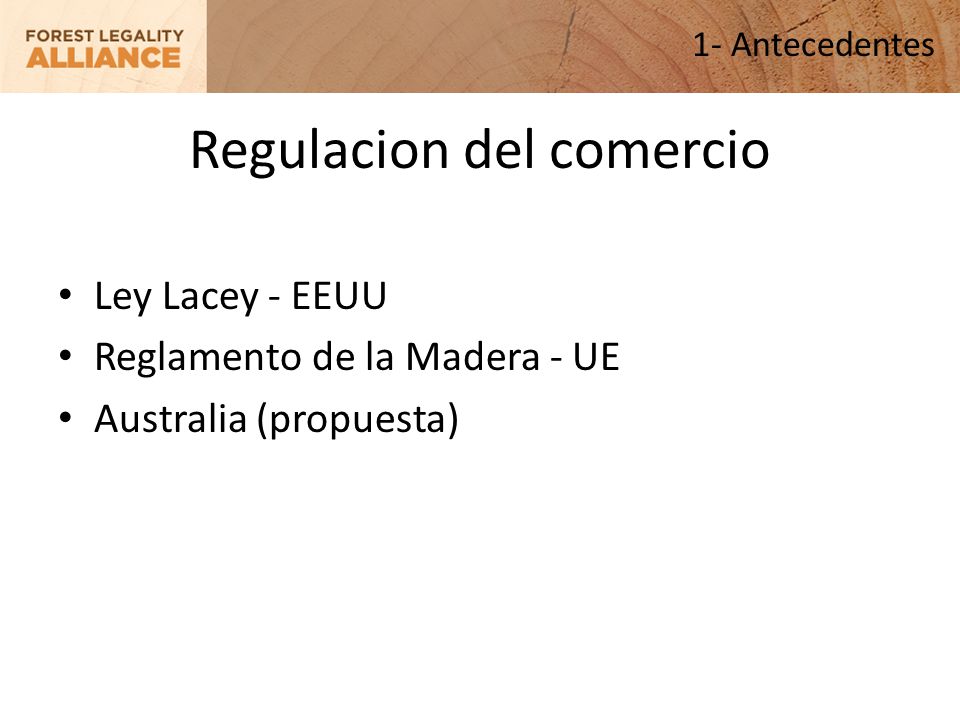 FOREST LEGALITY
ALLIANCE

1- Antecedentes

Regulacion del comercio

• Ley Lacey - EEUU
• Reglamento de la Madera - UE
• Australia (propuesta)